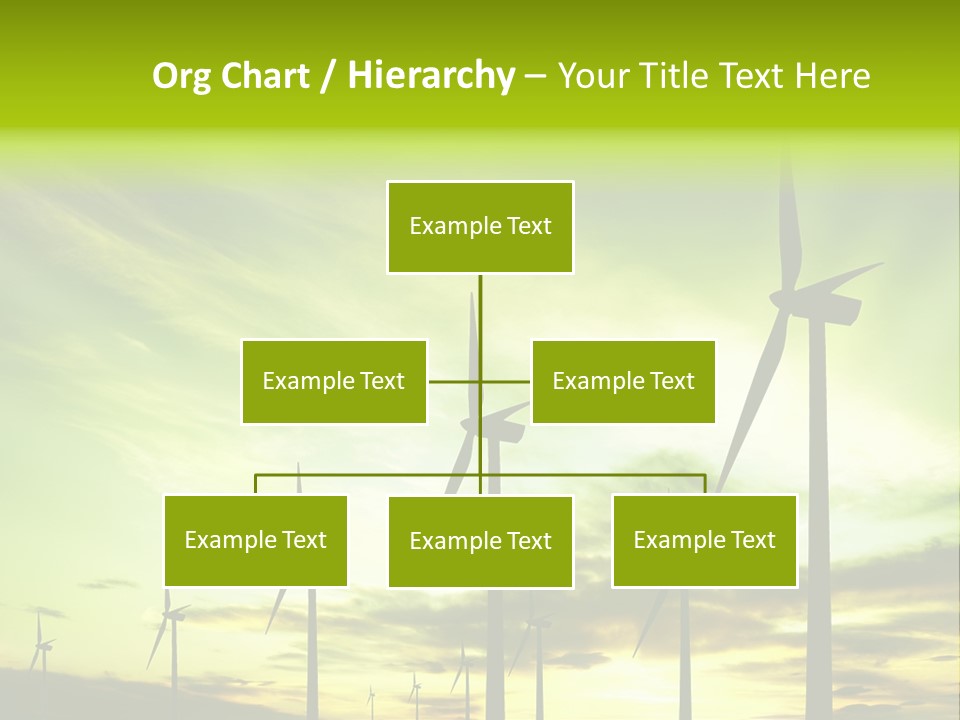 Org Chart / Hierarchy – Your Title Text Here

Example Text

Example Text

Example Text

Example Text

Example Text

Example Text